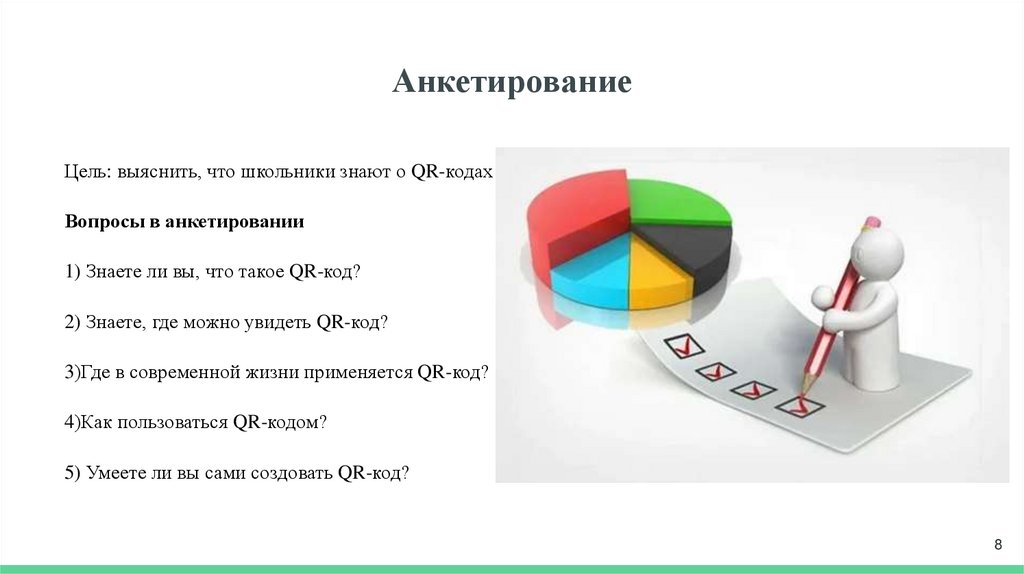 Анкетирование

Цель: выяснить, что школьники знают о QR-кодах

Вопросы в анкетировании

1) Знаете ли вы, что такое QR-код?

2) Знаете, где можно увидеть QR-код?

3)Где в современной жизни применяется QR-код?

4)Как пользоваться QR-кодом?

5) Умеете ли вы сами создовать QR-код?

8